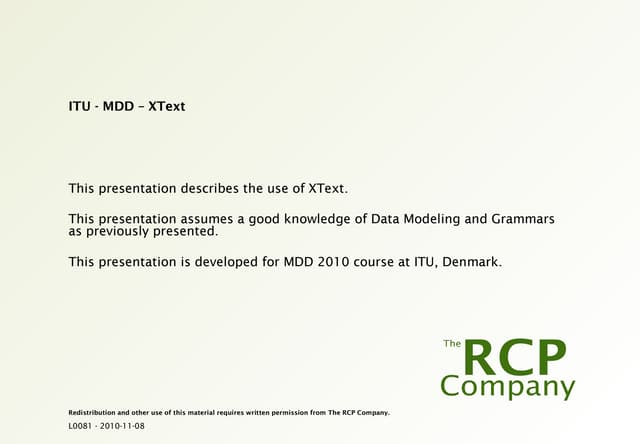 ITU - MDD – XText

This presentation describes the use of XText.

This presentation assumes a good knowledge of Data Modeling and Grammars as previously presented.

This presentation is developed for MDD 2010 course at ITU, Denmark.

The RCP Company

Redistribution and other use of this material requires written permission from The RCP Company.

L0081 - 2010-11-08